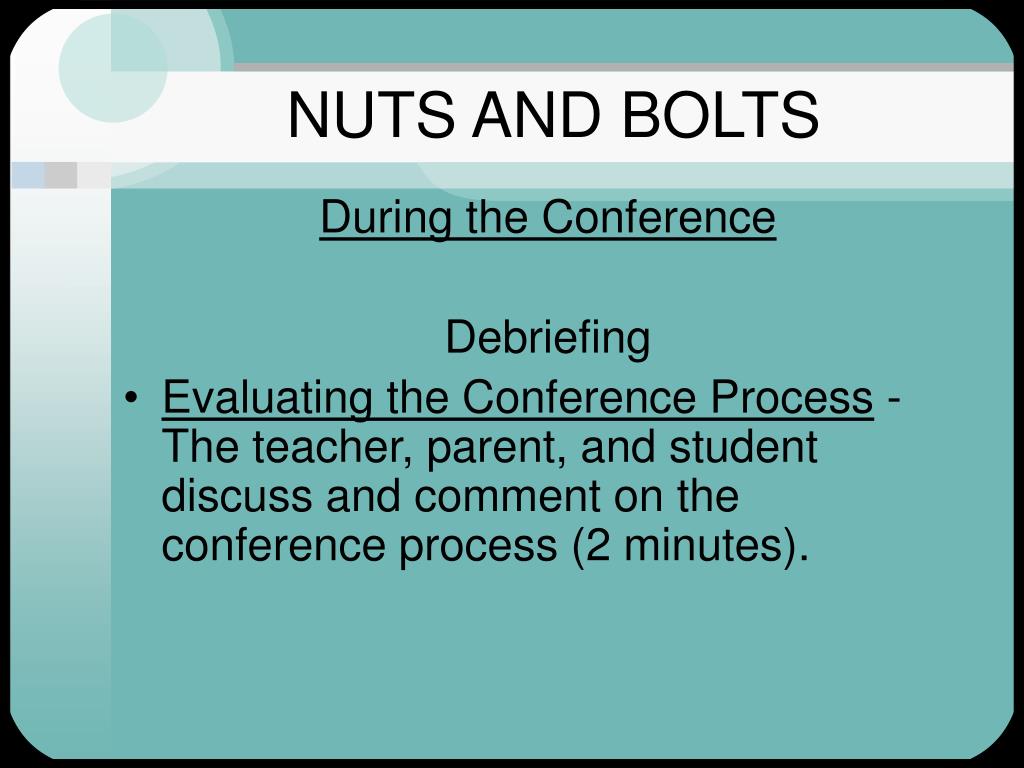 NUTS AND BOLTS

During the Conference

Debriefing

• Evaluating the Conference Process - The teacher, parent, and student discuss and comment on the conference process (2 minutes).